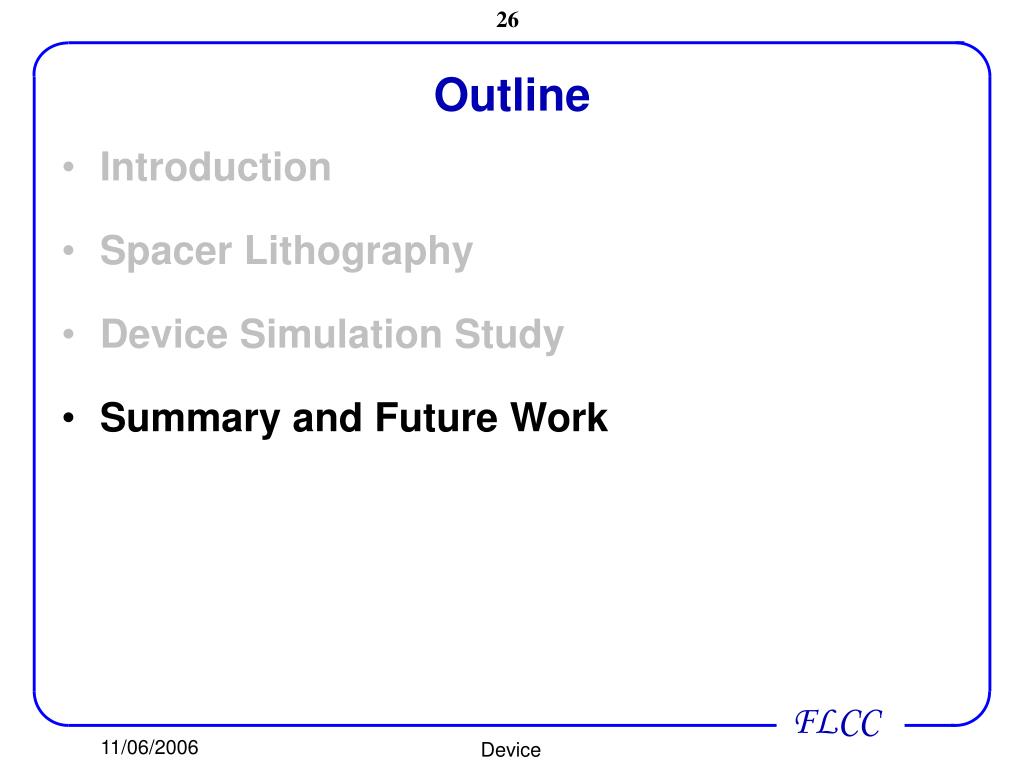 26

Outline

• Introduction
• Spacer Lithography
• Device Simulation Study
• Summary and Future Work

FLCC

11/06/2006

Device